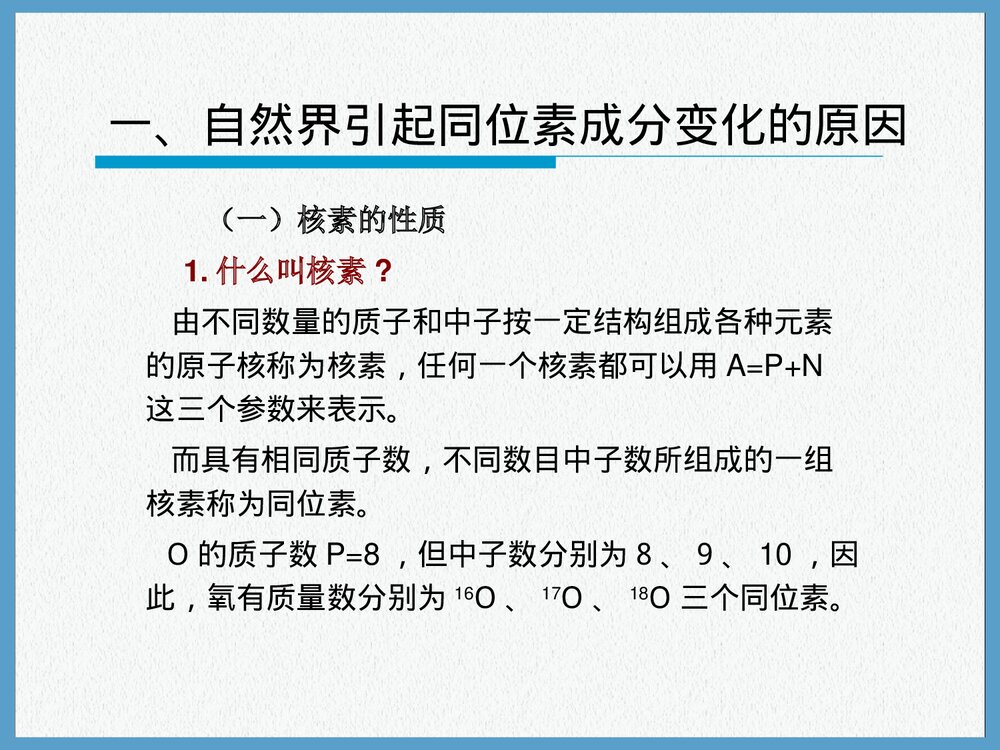 一、自然界引起同位素成分变化的原因

（一）核素的性质

1. 什么叫核素？

由不同数量的质子和中子按一定结构组成各种元素的原子核称为核素，任何一个核素都可以用 A=P+N 这三个参数来表示。

而具有相同质子数，不同数目中子数所组成的一组核素称为同位素。

O 的质子数 P=8 ，但中子数分别为 8 、 9 、 10 ，因此，氧有质量数分别为 $^{16}O$ 、 $^{17}O$ 、 $^{18}O$ 三个同位素。